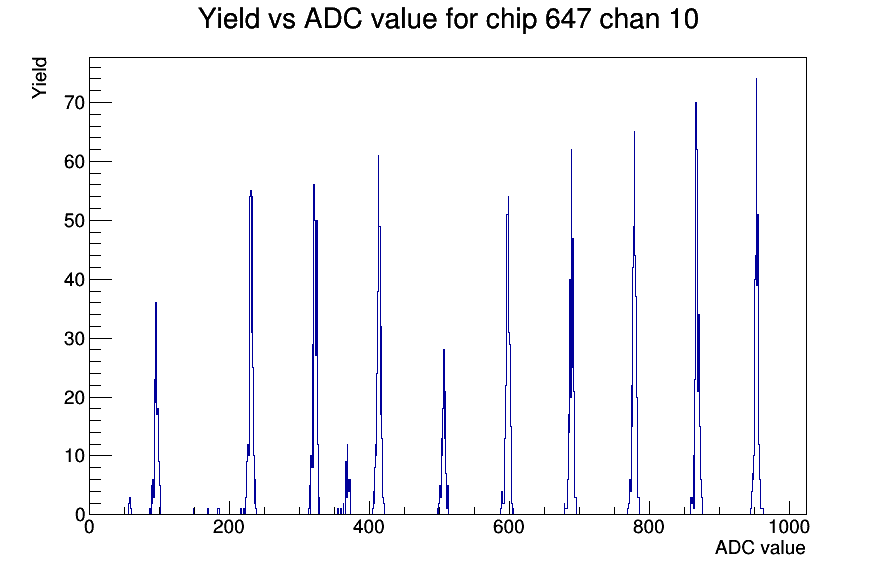 Yield vs ADC value for chip 647 chan 10

Yield

70
60
50
40
30
20
10
0

0
200
400
600
800
1000

ADC value